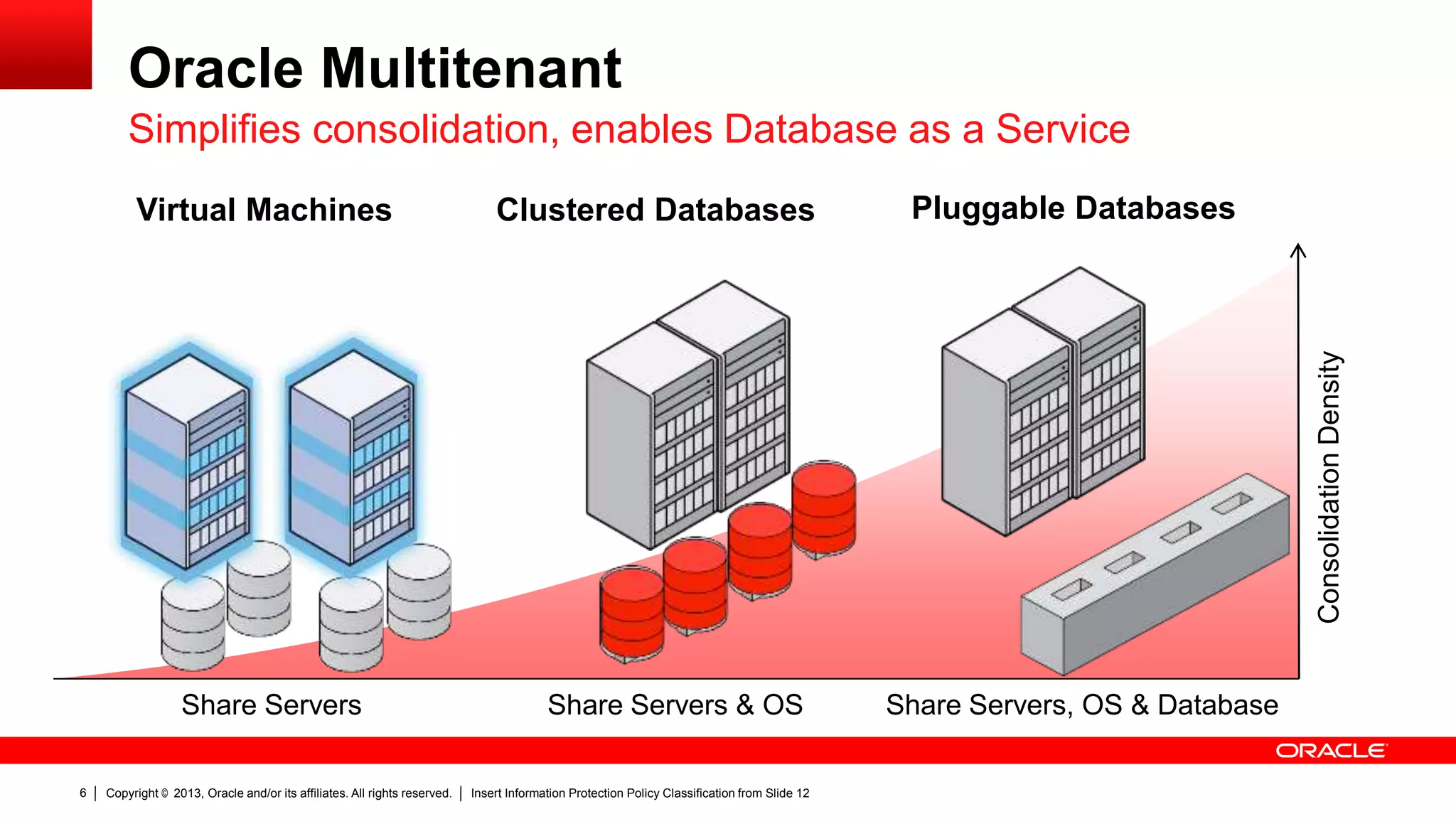 Oracle Multitenant

Simplifies consolidation, enables Database as a Service

Virtual Machines

Clustered Databases

Pluggable Databases

Consolidation Density

Share Servers

Share Servers & OS

Share Servers, OS & Database

ORACLE

6 | Copyright © 2013, Oracle and/or its affiliates. All rights reserved. | Insert Information Protection Policy Classification from Slide 12